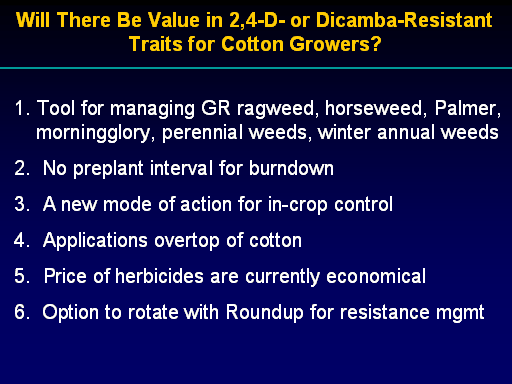 Will There Be Value in 2,4-D- or Dicamba-Resistant Traits for Cotton Growers?

1. Tool for managing GR ragweed, horseweed, Palmer, morningglory, perennial weeds, winter annual weeds

2. No preplant interval for burndown

3. A new mode of action for in-crop control

4. Applications overtop of cotton

5. Price of herbicides are currently economical

6. Option to rotate with Roundup for resistance mgmt